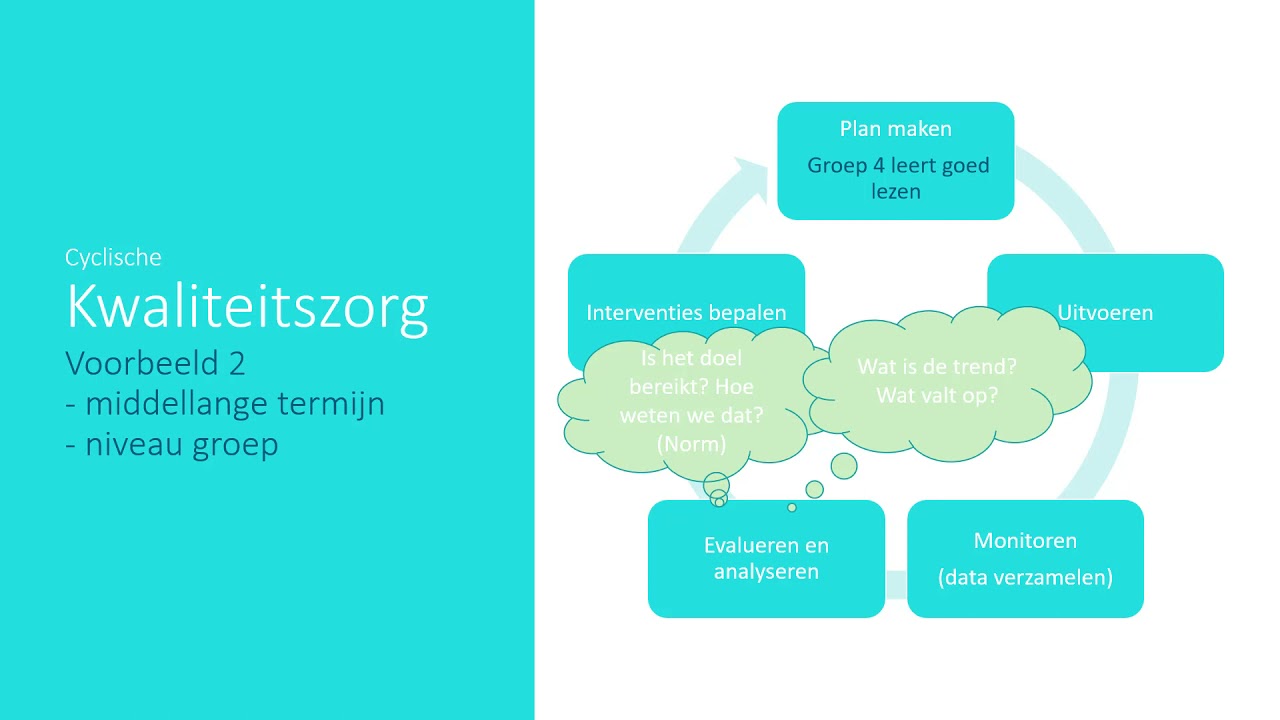 Cyclische

Kwaliteitszorg

Voorbeeld 2
- middellange termijn
- niveau groep

Plan maken

Groep 4 leert goed lezen

Uitvoeren

Monitoren

(data verzamelen)

Evalueren en analyseren

Interventies bepalen

Is het doel bereikt? Hoe weten we dat? (Norm)

Wat is de trend? Wat valt op?